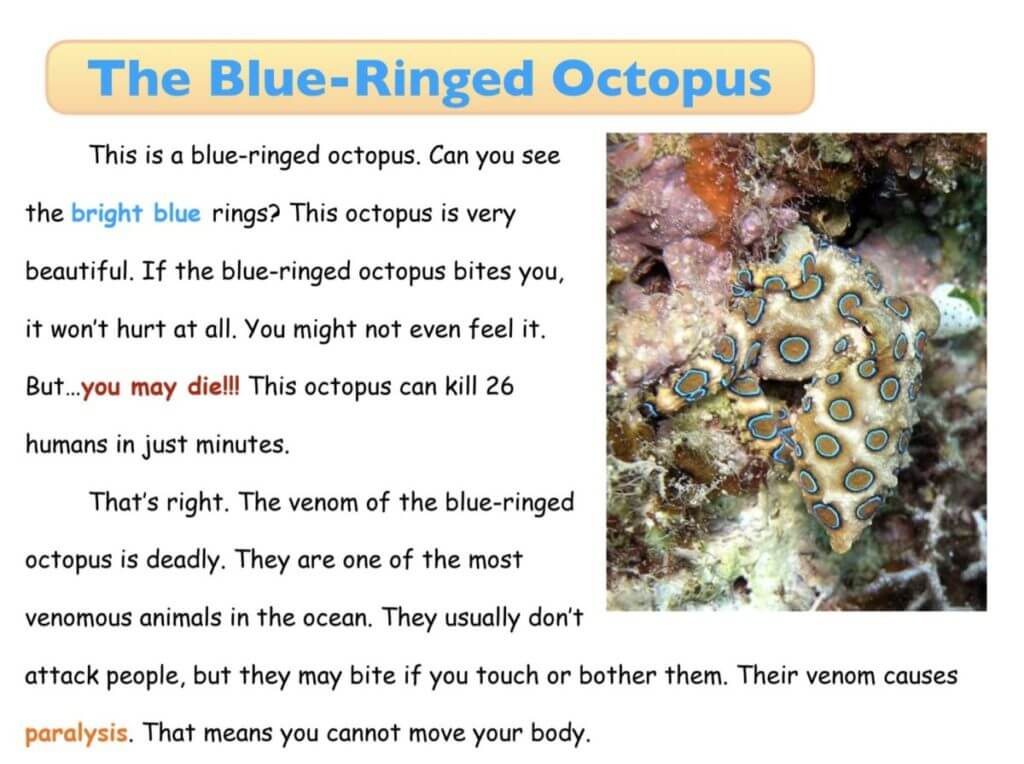 The Blue-Ringed Octopus

This is a blue-ringed octopus. Can you see the bright blue rings? This octopus is very beautiful. If the blue-ringed octopus bites you, it won't hurt at all. You might not even feel it. But…you may die!!! This octopus can kill 26 humans in just minutes.

That's right. The venom of the blue-ringed octopus is deadly. They are one of the most venomous animals in the ocean. They usually don't attack people, but they may bite if you touch or bother them. Their venom causes paralysis. That means you cannot move your body.